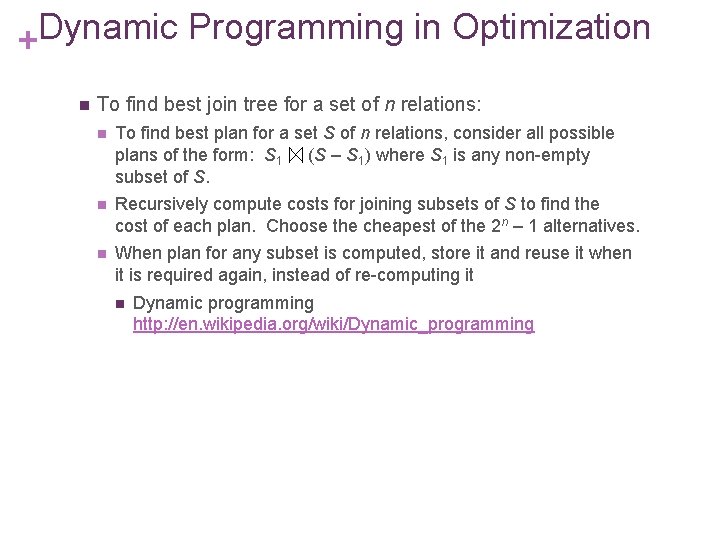 +Dynamic Programming in Optimization

To find best join tree for a set of $n$ relations:

To find best plan for a set $S$ of $n$ relations, consider all possible plans of the form: $S_1 \bowtie (S - S_1)$ where $S_1$ is any non-empty subset of $S$.

Recursively compute costs for joining subsets of $S$ to find the cost of each plan. Choose the cheapest of the $2^n - 1$ alternatives.

When plan for any subset is computed, store it and reuse it when it is required again, instead of re-computing it

Dynamic programming
http://en.wikipedia.org/wiki/Dynamic_programming